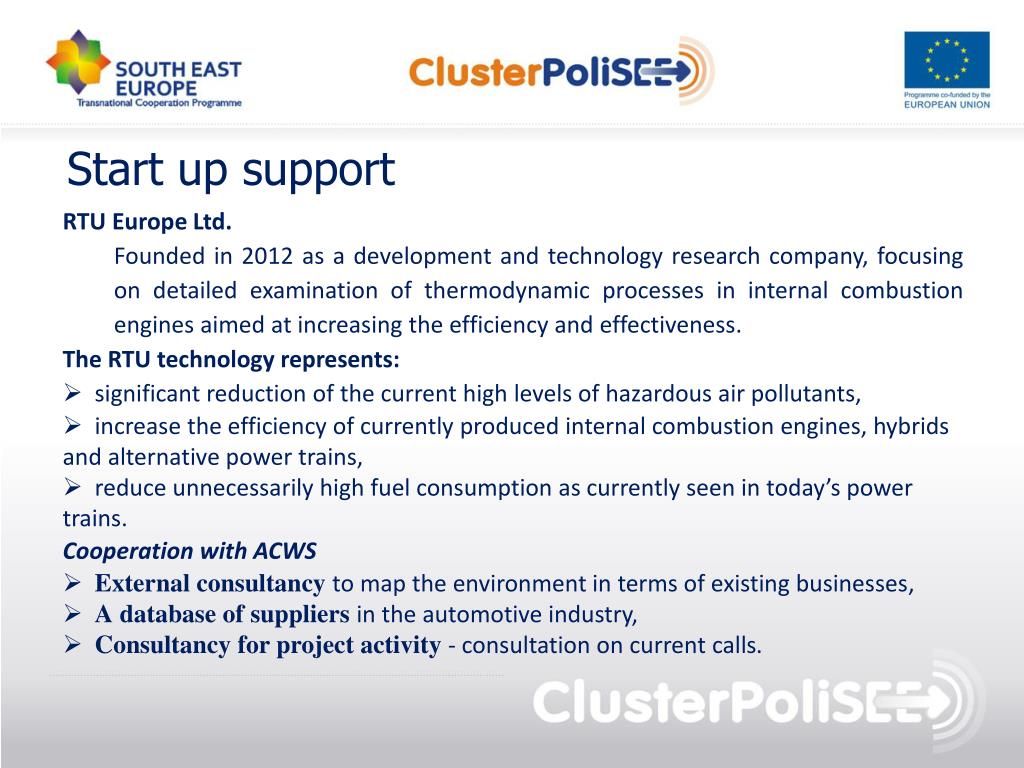 SOUTH EAST EUROPE
Transnational Cooperation Programme

ClusterPoliSEE

Programme co-funded by the EUROPEAN UNION

Start up support

RTU Europe Ltd.

Founded in 2012 as a development and technology research company, focusing on detailed examination of thermodynamic processes in internal combustion engines aimed at increasing the efficiency and effectiveness.

The RTU technology represents:

➢ significant reduction of the current high levels of hazardous air pollutants,

➢ increase the efficiency of currently produced internal combustion engines, hybrids and alternative power trains,

➢ reduce unnecessarily high fuel consumption as currently seen in today's power trains.

Cooperation with ACWS

➢ External consultancy to map the environment in terms of existing businesses,

➢ A database of suppliers in the automotive industry,

➢ Consultancy for project activity - consultation on current calls.

ClusterPoliSEE